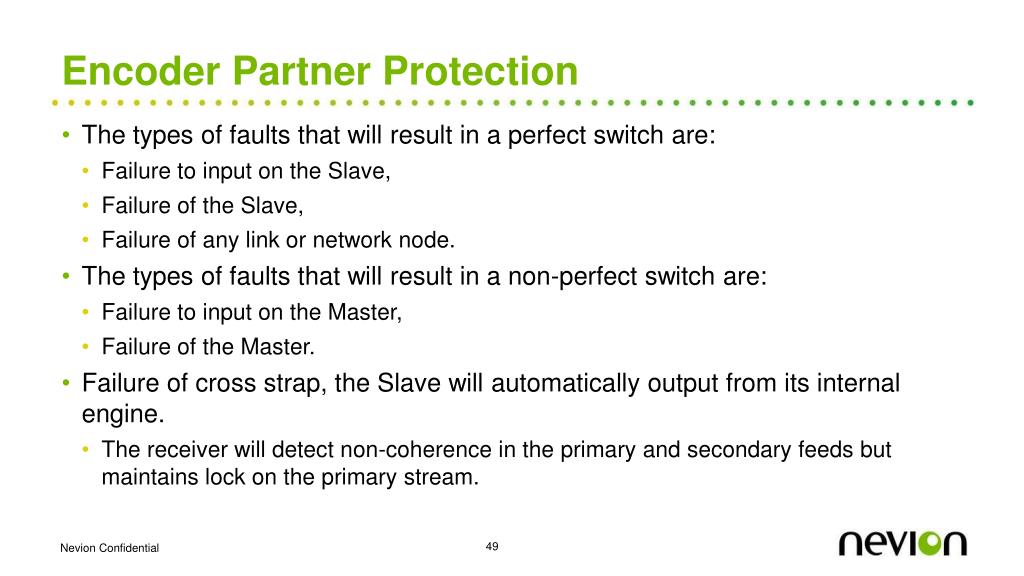 Encoder Partner Protection

• The types of faults that will result in a perfect switch are:
  • Failure to input on the Slave,
  • Failure of the Slave,
  • Failure of any link or network node.
• The types of faults that will result in a non-perfect switch are:
  • Failure to input on the Master,
  • Failure of the Master.
• Failure of cross strap, the Slave will automatically output from its internal engine.
  • The receiver will detect non-coherence in the primary and secondary feeds but maintains lock on the primary stream.

Nevion Confidential

49

nevion